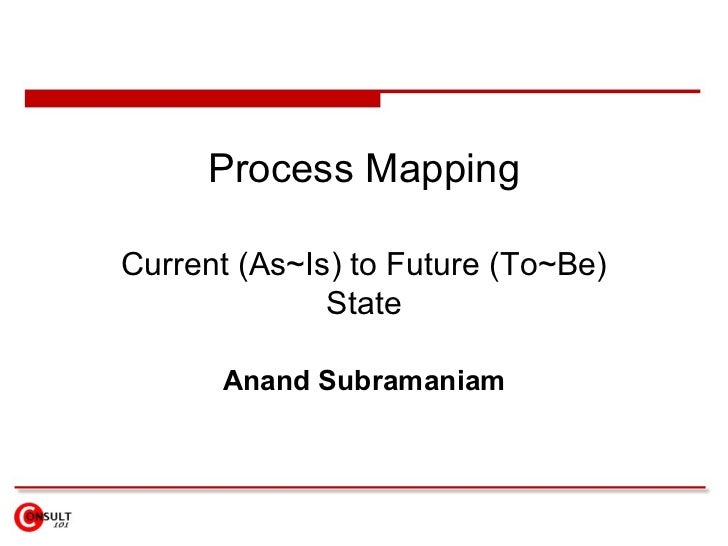 Process Mapping

Current (As~Is) to Future (To~Be) State

Anand Subramaniam

CONSULT 101